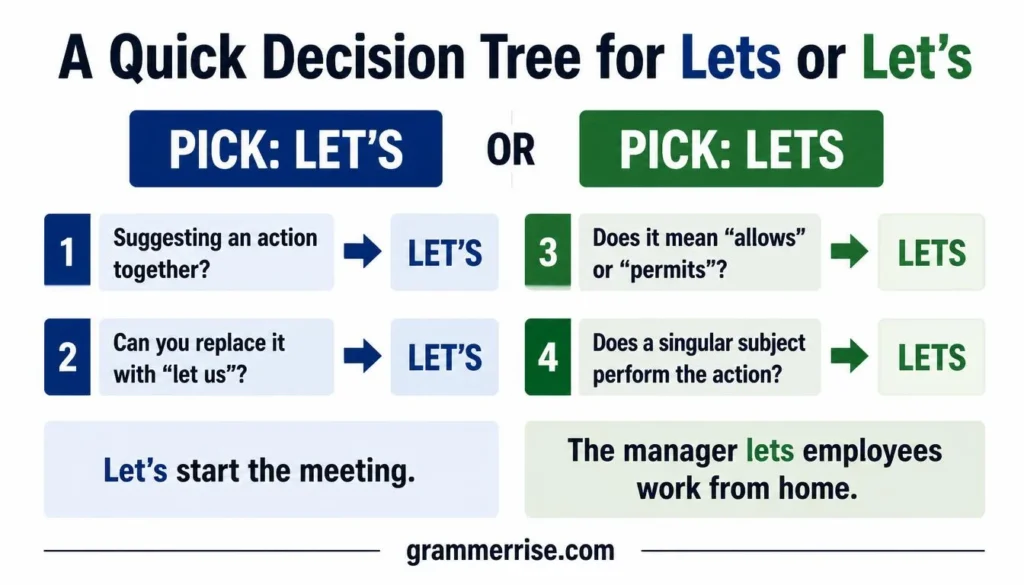 A Quick Decision Tree for Lets or Let's

PICK: LET'S

OR

PICK: LETS

1 Suggesting an action together? LET'S

2 Can you replace it with "let us"? LET'S

Let's start the meeting.

3 Does it mean "allows" or "permits"? LETS

4 Does a singular subject perform the action? LETS

The manager lets employees work from home.

grammerrise.com